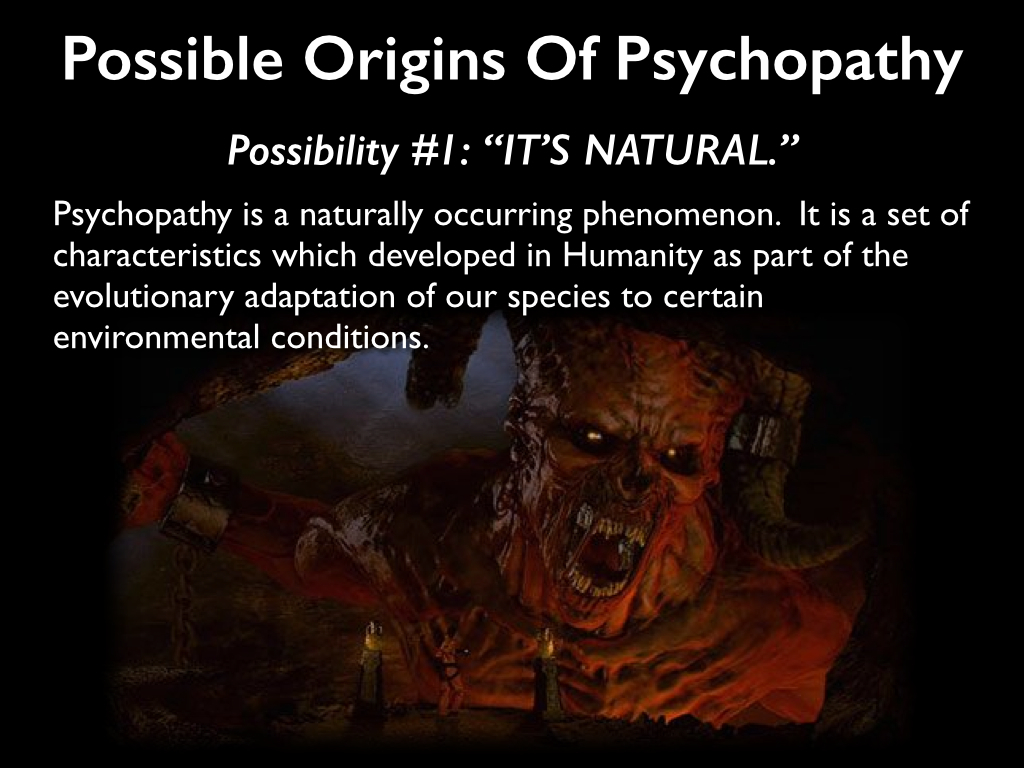 Possible Origins Of Psychopathy

Possibility #1: “IT’S NATURAL.”

Psychopathy is a naturally occurring phenomenon. It is a set of characteristics which developed in Humanity as part of the evolutionary adaptation of our species to certain environmental conditions.